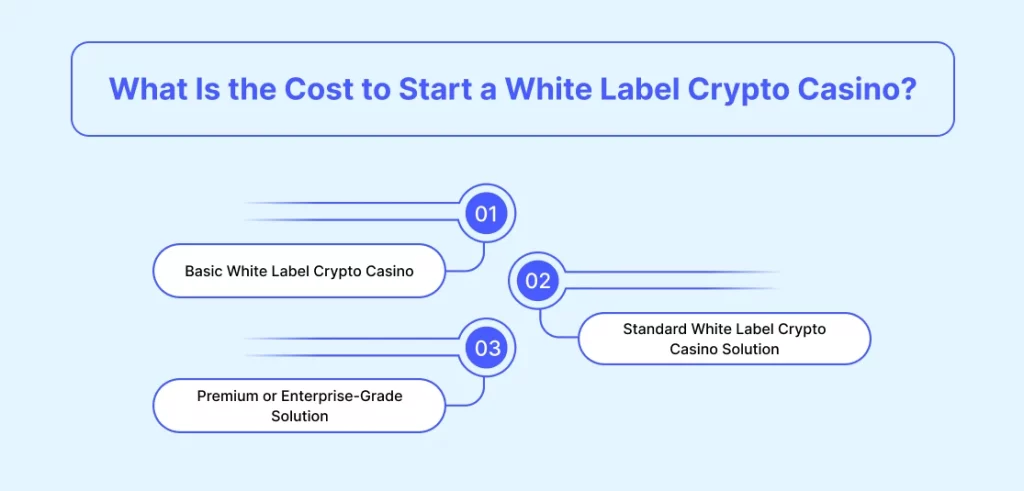 What Is the Cost to Start a White Label Crypto Casino?

01

Basic White Label Crypto Casino

02

Standard White Label Crypto Casino Solution

03

Premium or Enterprise-Grade Solution